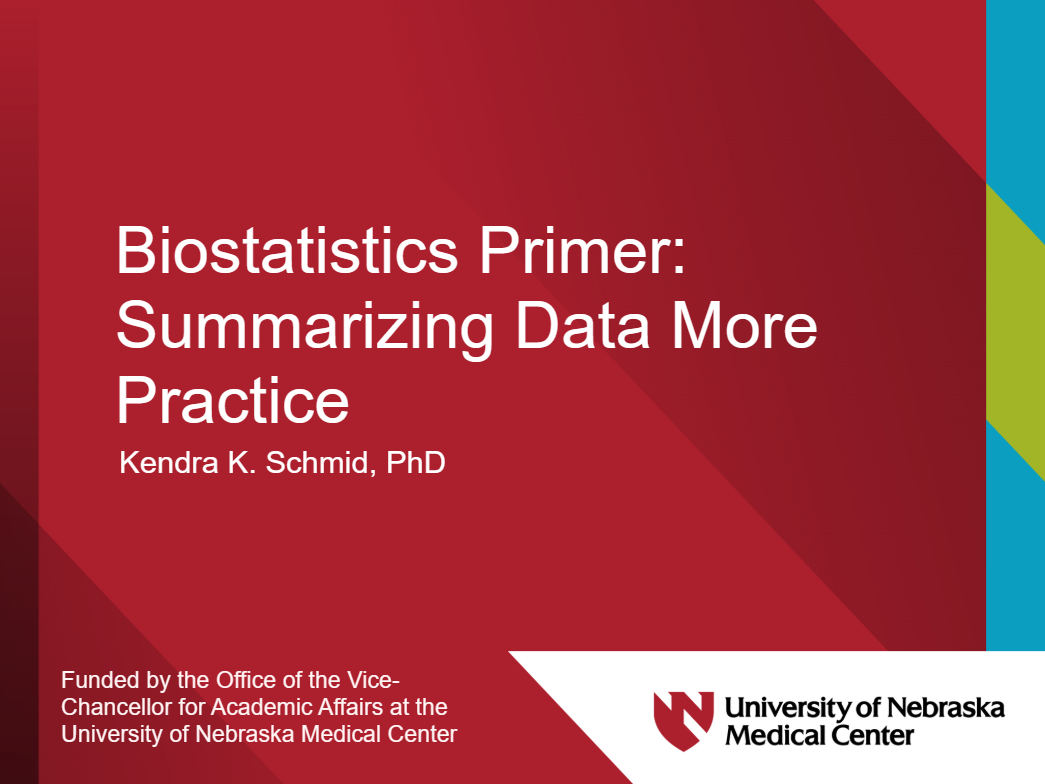 Biostatistics Primer: Summarizing Data More Practice

Kendra K. Schmid, PhD

Funded by the Office of the Vice-Chancellor for Academic Affairs at the University of Nebraska Medical Center

University of Nebraska Medical Center